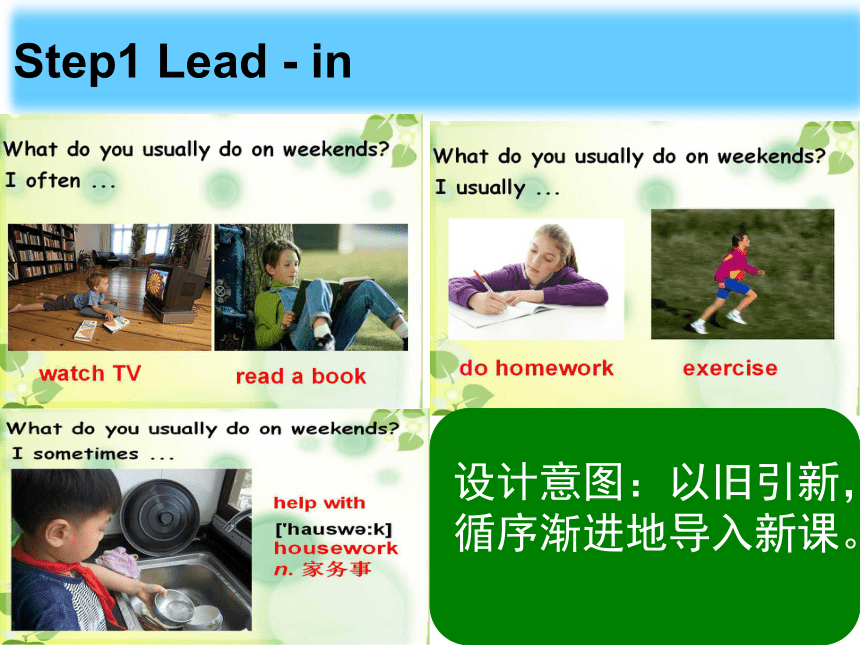 Step1 Lead - in

What do you usually do on weekends?
I often ...

watch TV

read a book

What do you usually do on weekends?
I usually ...

do homework

exercise

What do you usually do on weekends?
I sometimes ...

help with
['hauswə:k]
housework
n. 家务事

设计意图：以旧引新，循序渐进地导入新课。